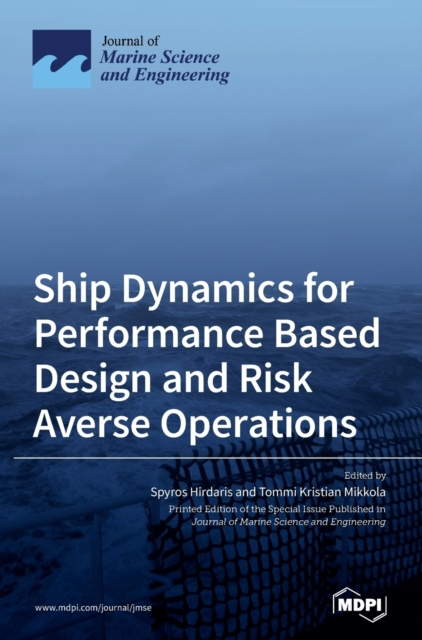 Journal of
Marine Science and Engineering

Ship Dynamics for Performance Based Design and Risk Averse Operations

Edited by
Spyros Hirdaris and Tommi Kristian Mikkola
Printed Edition of the Special Issue Published in
Journal of Marine Science and Engineering

www.mdpi.com/journal/jmse

MDPI